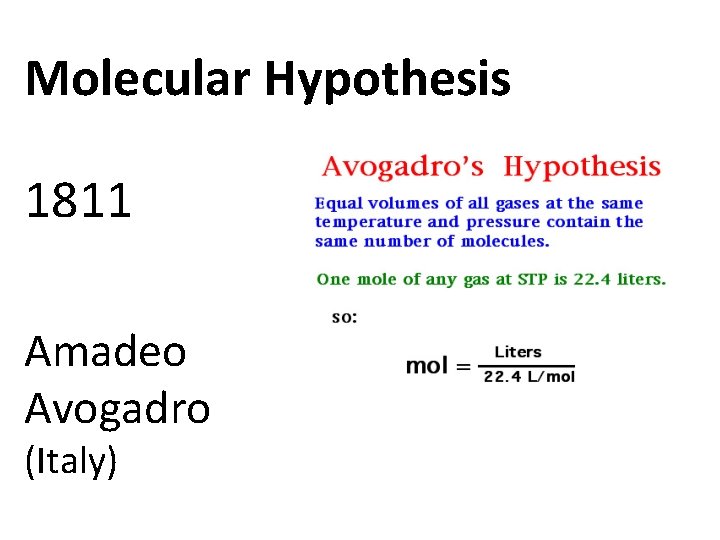 Molecular Hypothesis

1811

Amadeo Avogadro (Italy)

Avogadro's Hypothesis

Equal volumes of all gases at the same temperature and pressure contain the same number of molecules.

One mole of any gas at STP is 22.4 liters.

so:

$\text{mol} = \frac{\text{Liters}}{22.4\ \text{L/mol}}$